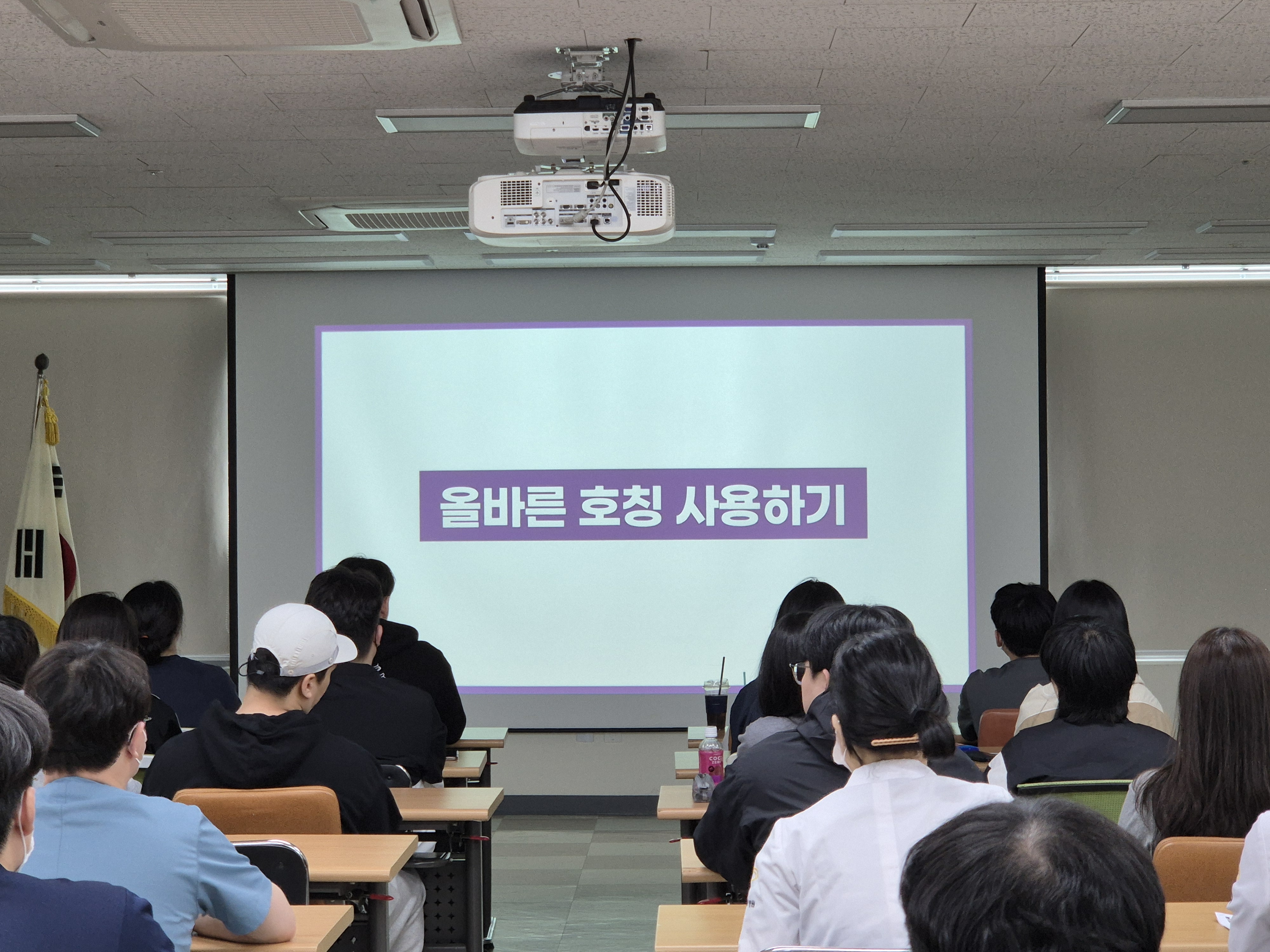 올바른 호칭 사용하기